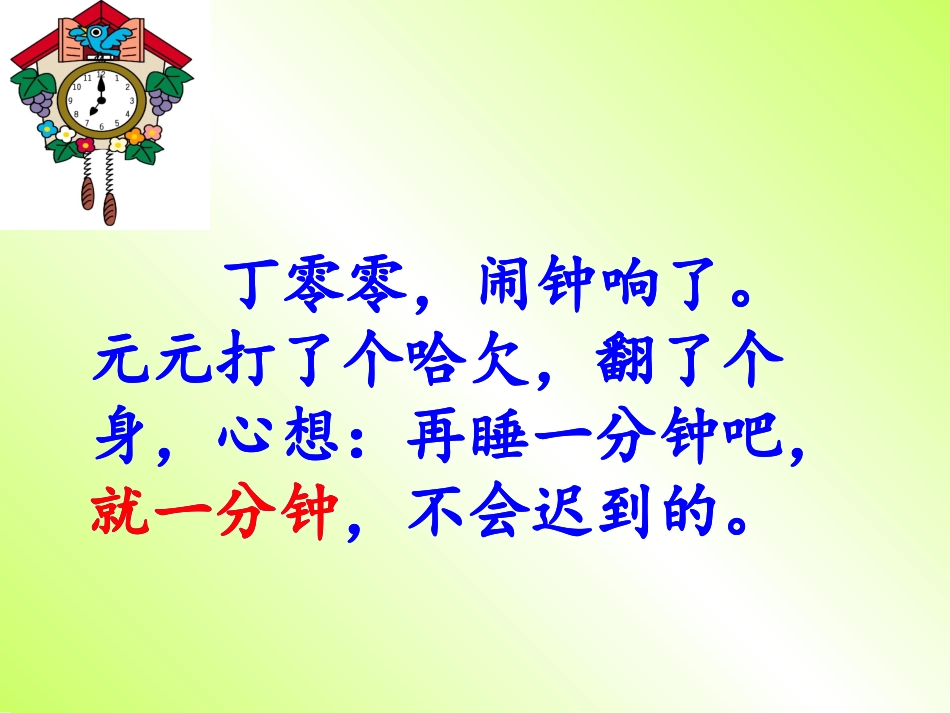 12
1
2
3
4
5
6
7
8
9
10
11

丁零零，闹钟响了。元元打了个哈欠，翻了个身，心想：再睡一分钟吧，就一分钟，不会迟到的。